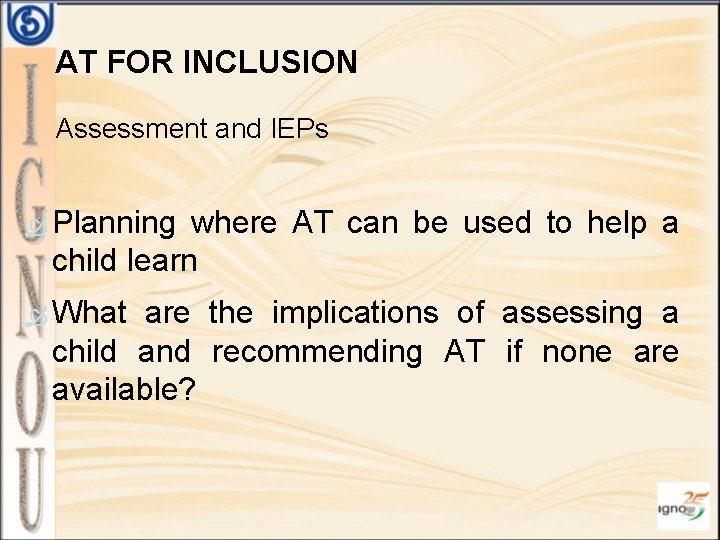 IGNOU

AT FOR INCLUSION

Assessment and IEPs

Planning where AT can be used to help a child learn

What are the implications of assessing a child and recommending AT if none are available?

ignou 25